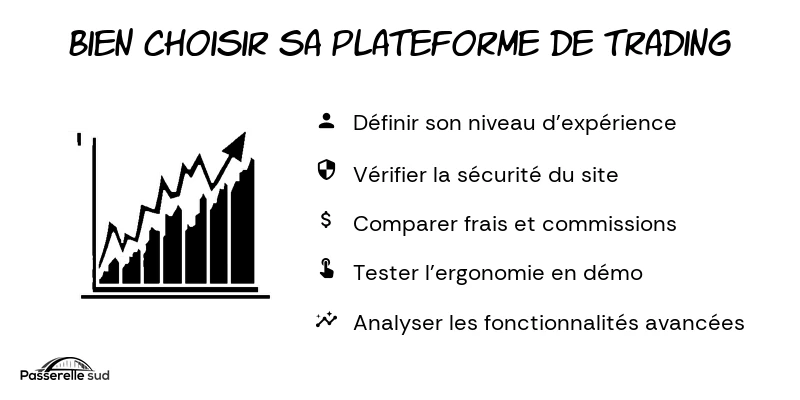 BIEN CHOISIR SA PLATEFORME DE TRADING

Définir son niveau d'expérience

Vérifier la sécurité du site

$ Comparer frais et commissions

Tester l'ergonomie en démo

Analyser les fonctionnalités avancées

Passerelle sud